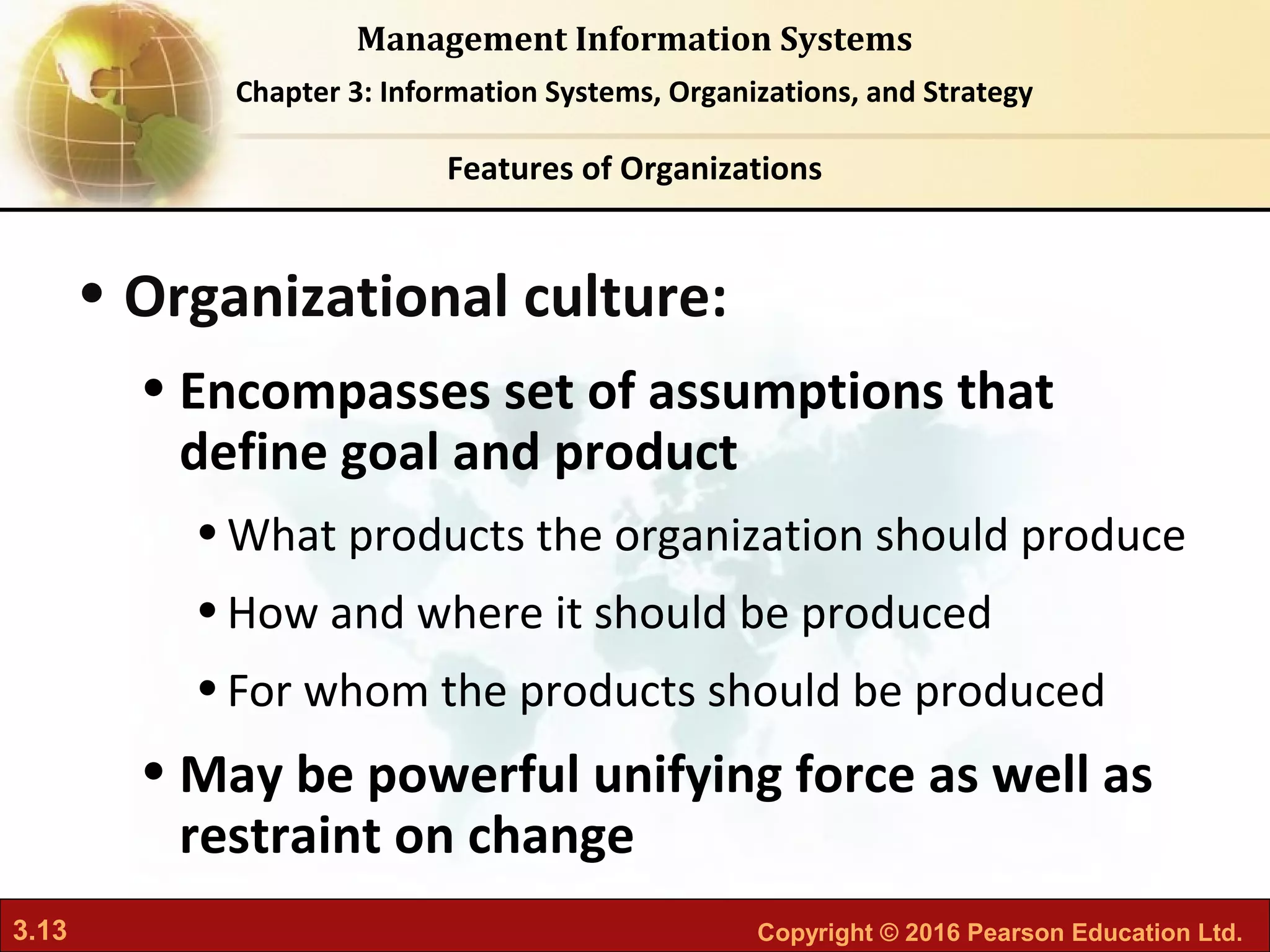 Management Information Systems

Chapter 3: Information Systems, Organizations, and Strategy

Features of Organizations

• Organizational culture:

• Encompasses set of assumptions that define goal and product

• What products the organization should produce

• How and where it should be produced

• For whom the products should be produced

• May be powerful unifying force as well as restraint on change

3.13

Copyright © 2016 Pearson Education Ltd.